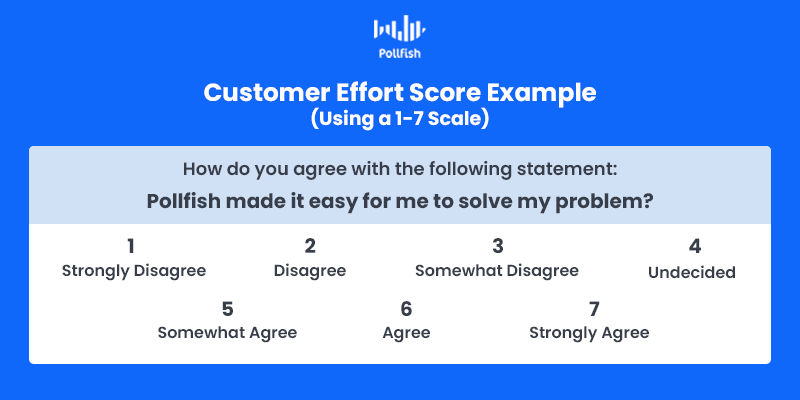 Pollfish

Customer Effort Score Example
(Using a 1-7 Scale)

How do you agree with the following statement:

Pollfish made it easy for me to solve my problem?

1
Strongly Disagree

2
Disagree

3
Somewhat Disagree

4
Undecided

5
Somewhat Agree

6
Agree

7
Strongly Agree